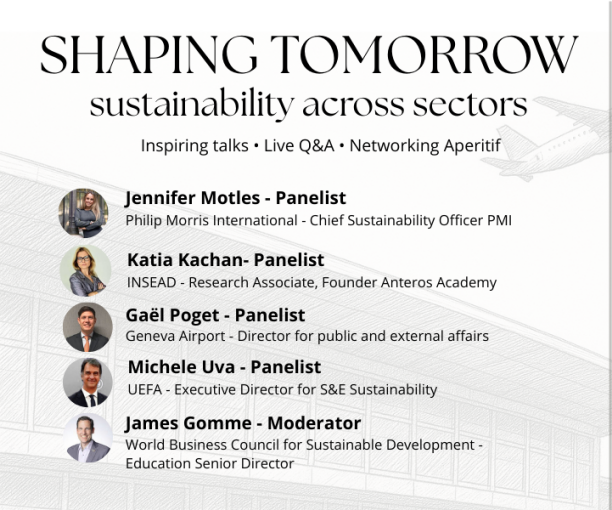 SHAPING TOMORROW
sustainability across sectors

Inspiring talks • Live Q&A • Networking Aperitif

Jennifer Motles - Panelist
Philip Morris International - Chief Sustainability Officer PMI

Katia Kachan- Panelist
INSEAD - Research Associate, Founder Anteros Academy

Gaël Poget - Panelist
Geneva Airport - Director for public and external affairs

Michele Uva - Panelist
UEFA - Executive Director for S&E Sustainability

James Gomme - Moderator
World Business Council for Sustainable Development - Education Senior Director